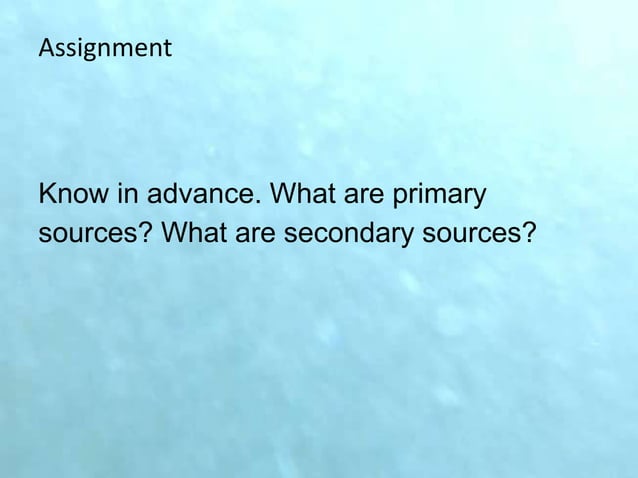 Assignment

Know in advance. What are primary sources? What are secondary sources?